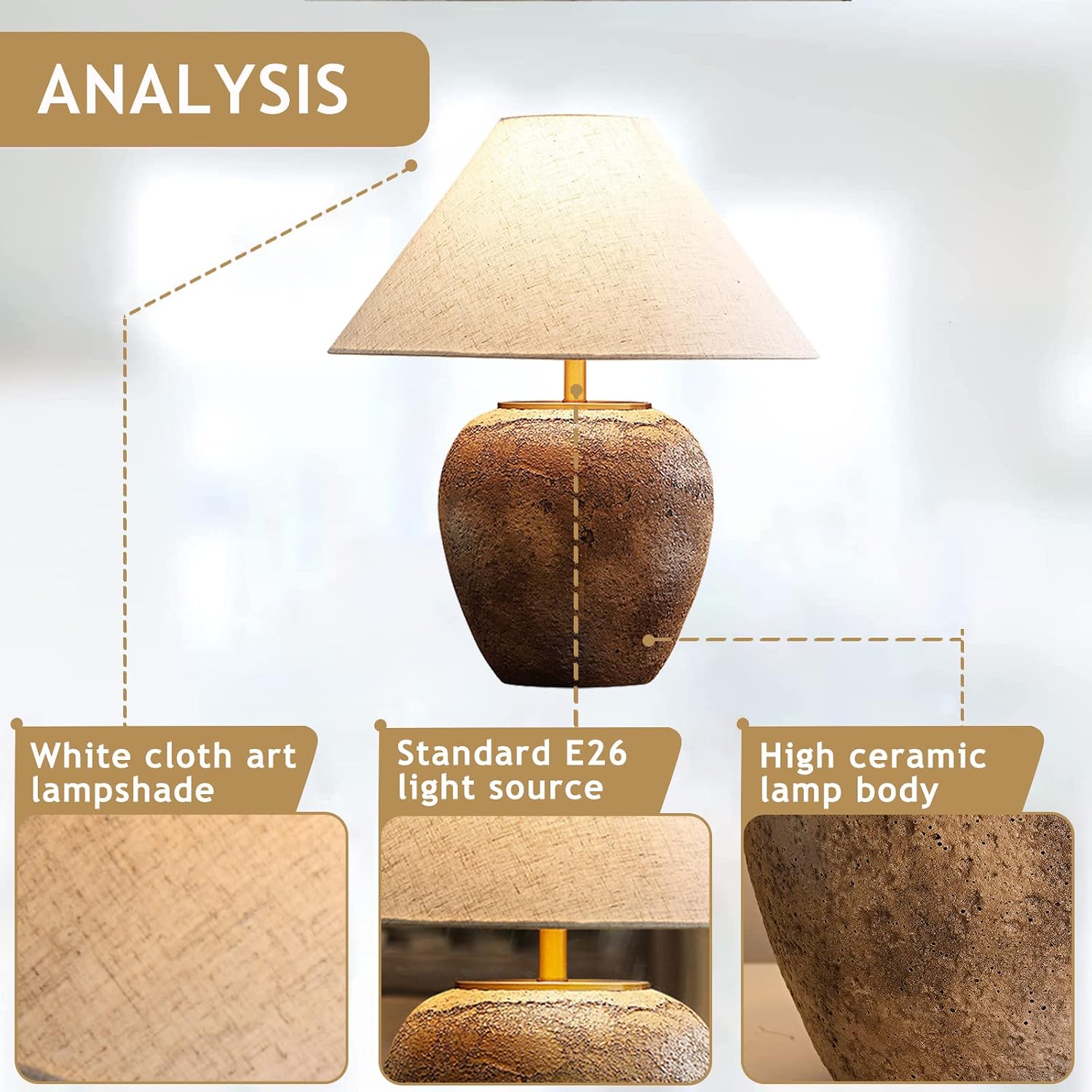 ANALYSIS

White cloth art lampshade

Standard E26 light source

High ceramic lamp body